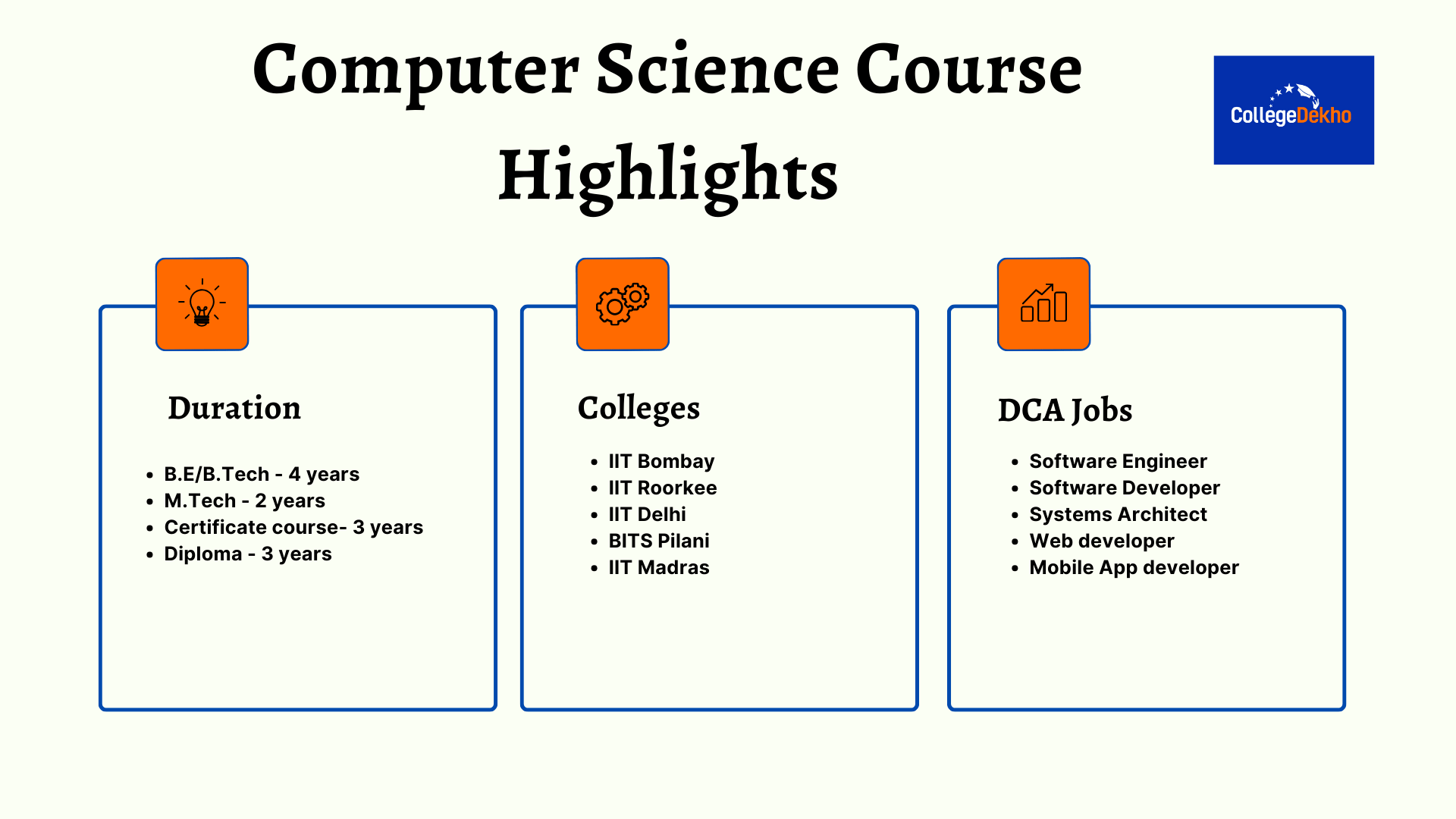 Computer Science Course Highlights

CollegeDekho

Duration

- B.E/B.Tech - 4 years
- M.Tech - 2 years
- Certificate course- 3 years
- Diploma - 3 years

Colleges

- IIT Bombay
- IIT Roorkee
- IIT Delhi
- BITS Pilani
- IIT Madras

DCA Jobs

- Software Engineer
- Software Developer
- Systems Architect
- Web developer
- Mobile App developer